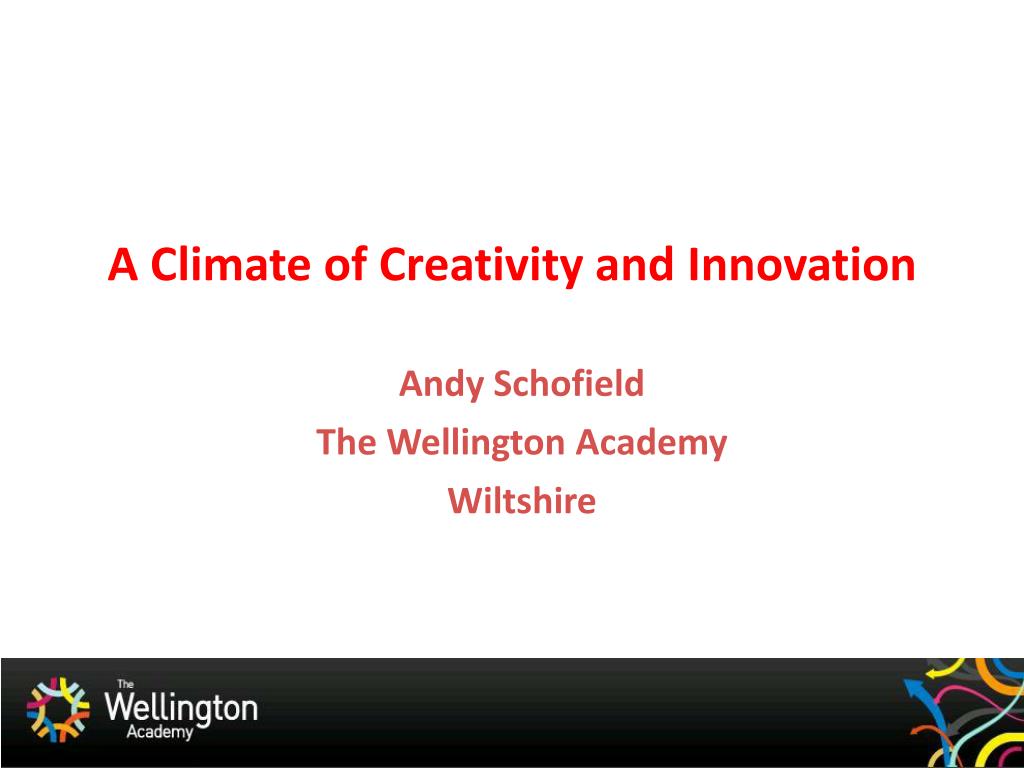 A Climate of Creativity and Innovation

Andy Schofield
The Wellington Academy
Wiltshire

The
Wellington
Academy